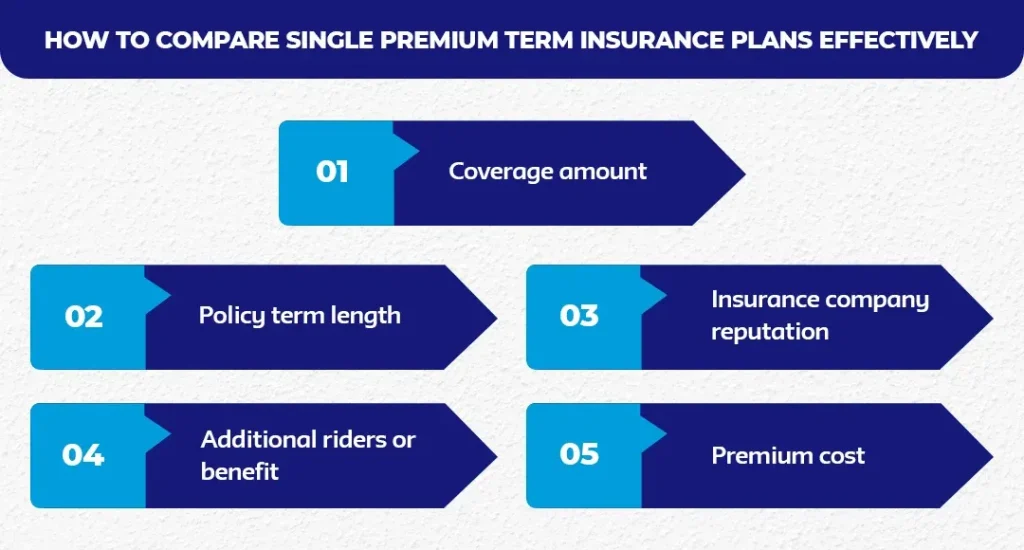 HOW TO COMPARE SINGLE PREMIUM TERM INSURANCE PLANS EFFECTIVELY

01 Coverage amount

02 Policy term length

03 Insurance company reputation

04 Additional riders or benefit

05 Premium cost